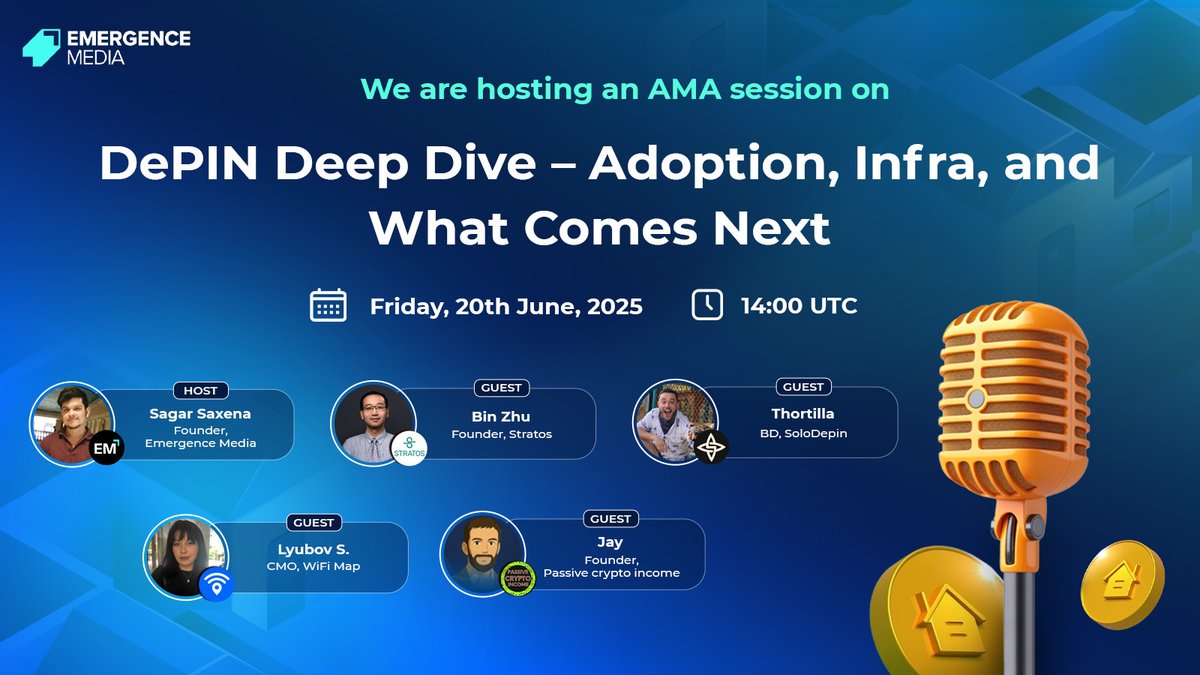 EMERGENCE MEDIA

We are hosting an AMA session on

DePIN Deep Dive – Adoption, Infra, and What Comes Next

Friday, 20th June, 2025

14:00 UTC

HOST
Sagar Saxena
Founder, Emergence Media

EM

GUEST
Bin Zhu
Founder, Stratos

STRATOS

GUEST
Thortilla
BD, SoloDepin

GUEST
Lyubov S.
CMO, WiFi Map

GUEST
Jay
Founder, Passive crypto income

PASSIVE CRYPTO INCOME